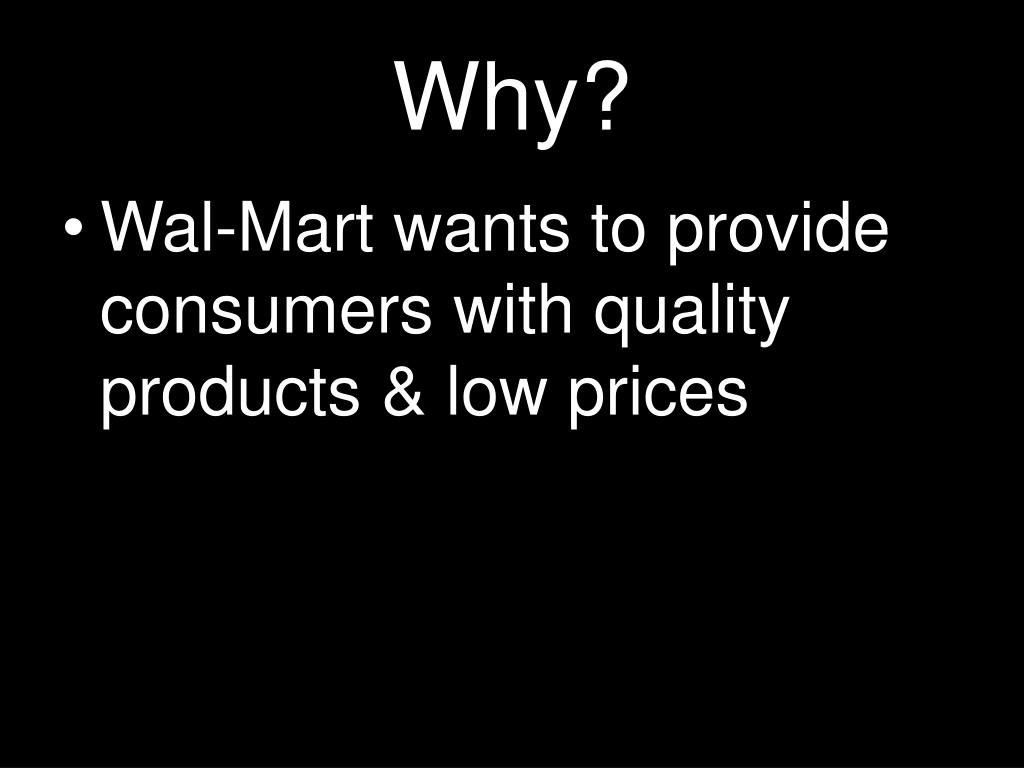 Why?

• Wal-Mart wants to provide consumers with quality products & low prices